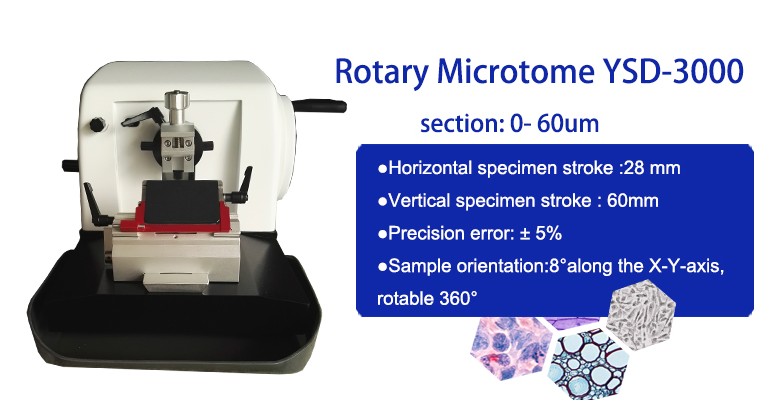 Rotary Microtome YSD-3000

section: 0- 60um

●Horizontal specimen stroke :28 mm

●Vertical specimen stroke : 60mm

●Precision error: ± 5%

●Sample orientation:8°along the X-Y-axis, rotable 360°